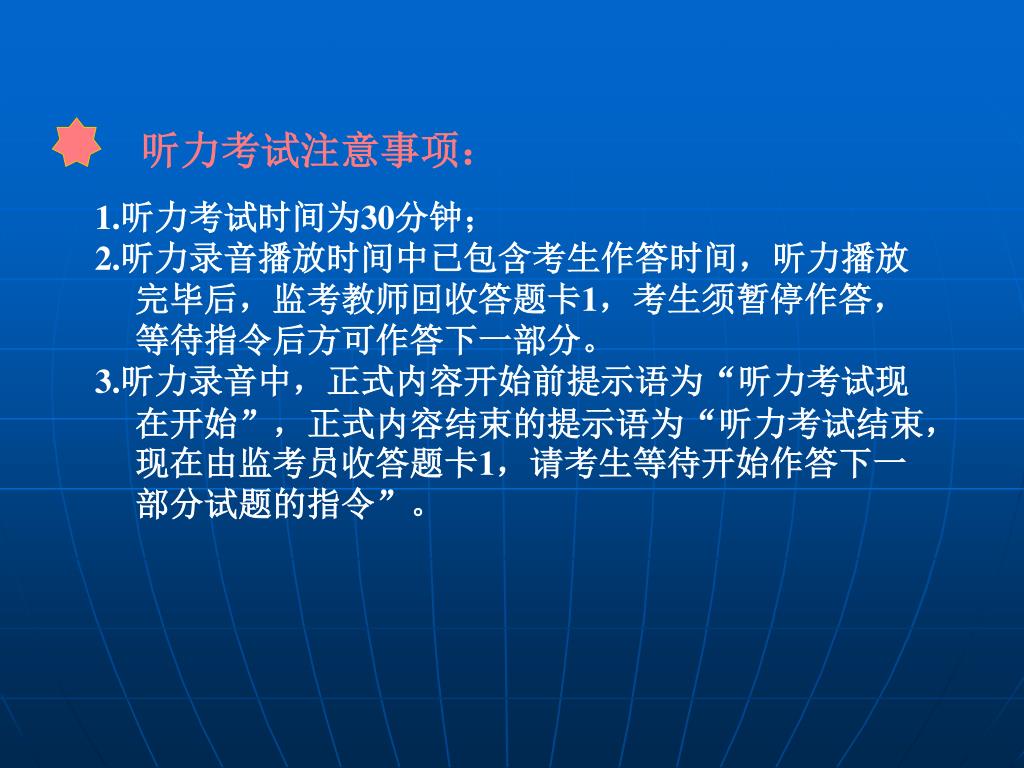 听力考试注意事项：

1.听力考试时间为30分钟；
2.听力录音播放时间中已包含考生作答时间，听力播放完毕后，监考教师回收答题卡1，考生须暂停作答，等待指令后方可作答下一部分。
3.听力录音中，正式内容开始前提示语为“听力考试现在开始”，正式内容结束的提示语为“听力考试结束，现在由监考员收答题卡1，请考生等待开始作答下一部分试题的指令”。